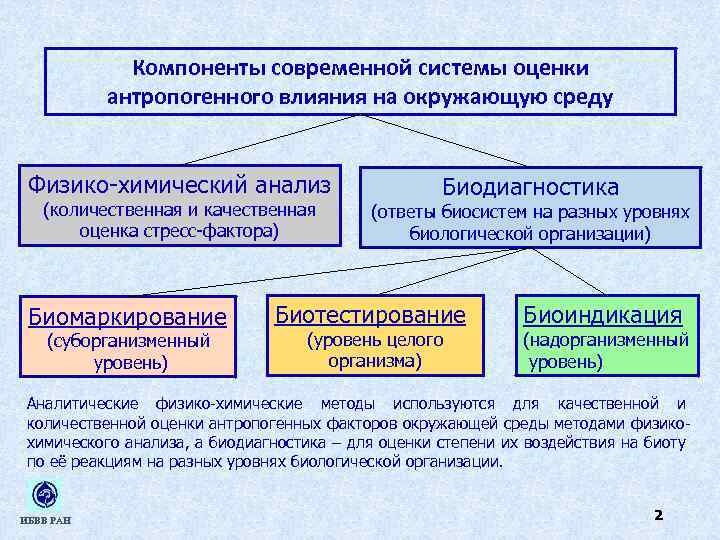 Компоненты современной системы оценки антропогенного влияния на окружающую среду

Физико-химический анализ
(количественная и качественная оценка стресс-фактора)

Биодиагностика
(ответы биосистем на разных уровнях биологической организации)

Биомаркирование
(суборганизменный уровень)

Биотестирование
(уровень целого организма)

Биоиндикация
(надорганизменный уровень)

Аналитические физико-химические методы используются для качественной и количественной оценки антропогенных факторов окружающей среды методами физико-химического анализа, а биодиагностика – для оценки степени их воздействия на биоту по её реакциям на разных уровнях биологической организации.

ИБВВ РАН

2